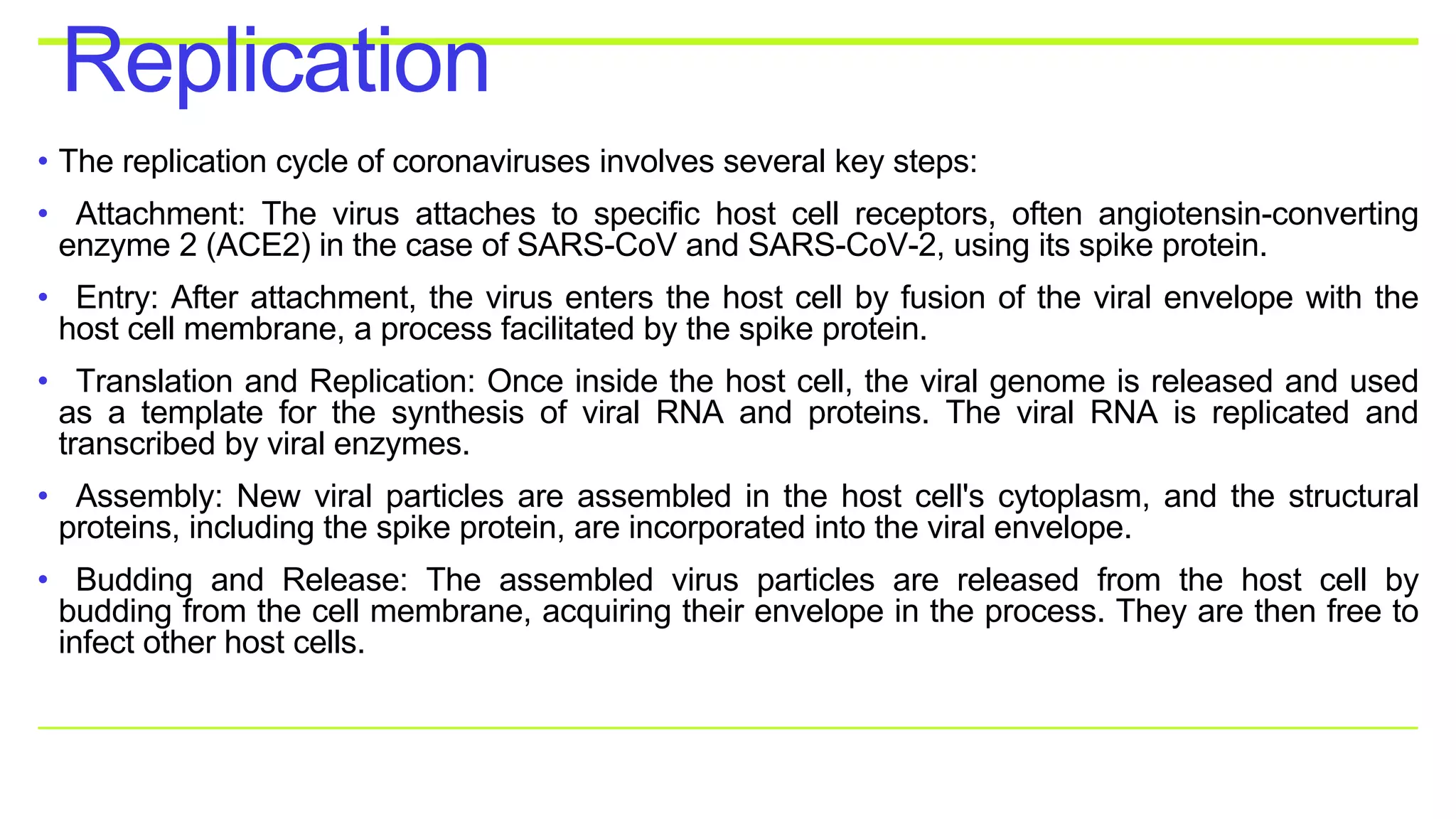 Replication

• The replication cycle of coronaviruses involves several key steps:

• Attachment: The virus attaches to specific host cell receptors, often angiotensin-converting enzyme 2 (ACE2) in the case of SARS-CoV and SARS-CoV-2, using its spike protein.

• Entry: After attachment, the virus enters the host cell by fusion of the viral envelope with the host cell membrane, a process facilitated by the spike protein.

• Translation and Replication: Once inside the host cell, the viral genome is released and used as a template for the synthesis of viral RNA and proteins. The viral RNA is replicated and transcribed by viral enzymes.

• Assembly: New viral particles are assembled in the host cell's cytoplasm, and the structural proteins, including the spike protein, are incorporated into the viral envelope.

• Budding and Release: The assembled virus particles are released from the host cell by budding from the cell membrane, acquiring their envelope in the process. They are then free to infect other host cells.